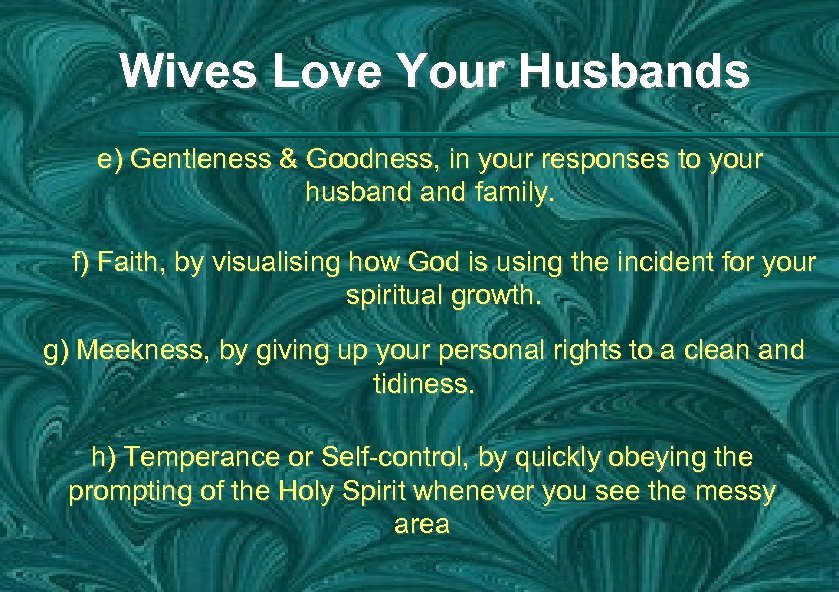 Wives Love Your Husbands

e) Gentleness & Goodness, in your responses to your husband and family.

f) Faith, by visualising how God is using the incident for your spiritual growth.

g) Meekness, by giving up your personal rights to a clean and tidiness.

h) Temperance or Self-control, by quickly obeying the prompting of the Holy Spirit whenever you see the messy area